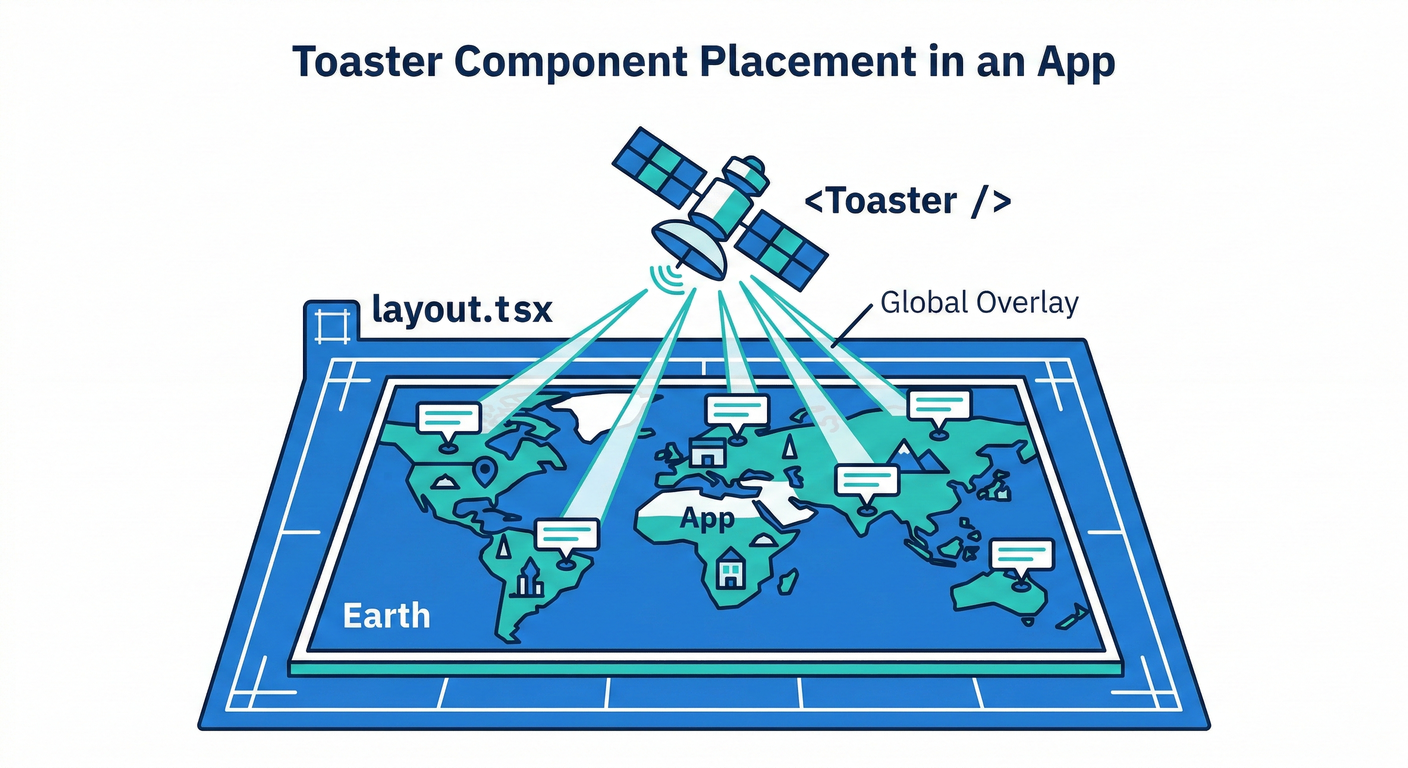 Toaster Component Placement in an App

<Toaster />

layout.tsx

Global Overlay

App

Earth